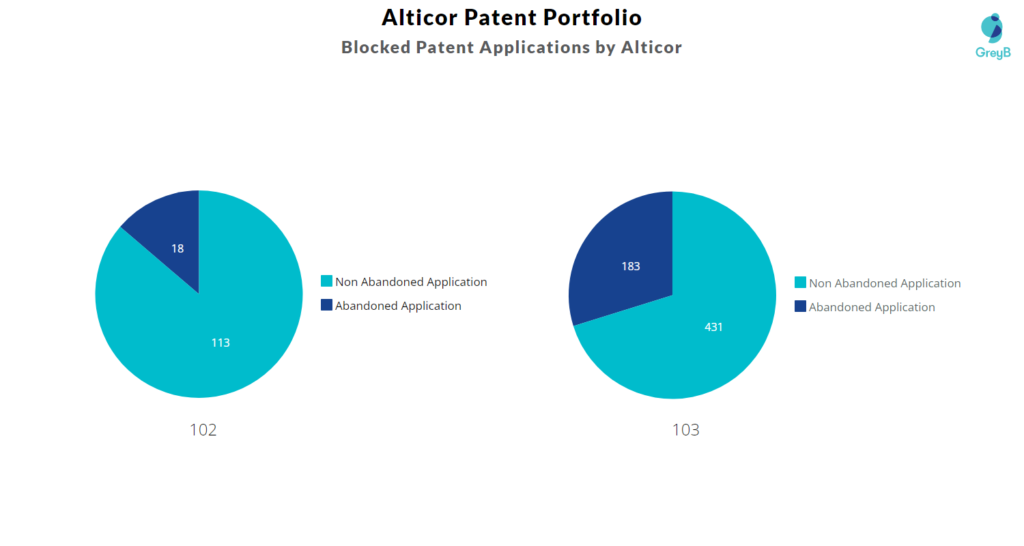 Alticor Patent Portfolio
Blocked Patent Applications by Alticor

GreyB

18
113
Non Abandoned Application
Abandoned Application
102

183
431
Non Abandoned Application
Abandoned Application
103